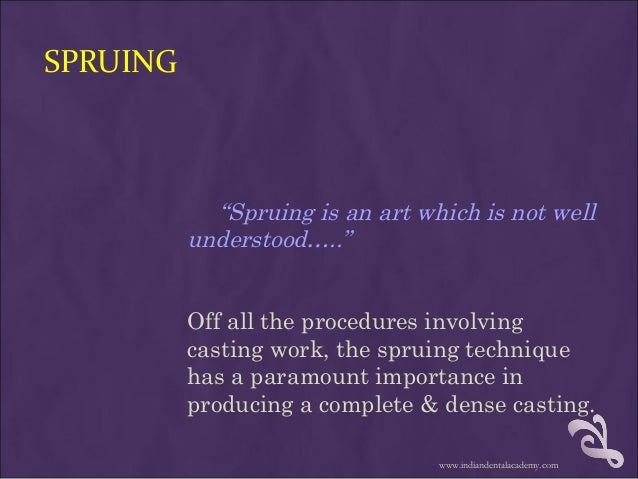 SPRUING

“Spruing is an art which is not well understood.....”

Off all the procedures involving casting work, the spruing technique has a paramount importance in producing a complete & dense casting.

www.indiandentalacademy.com